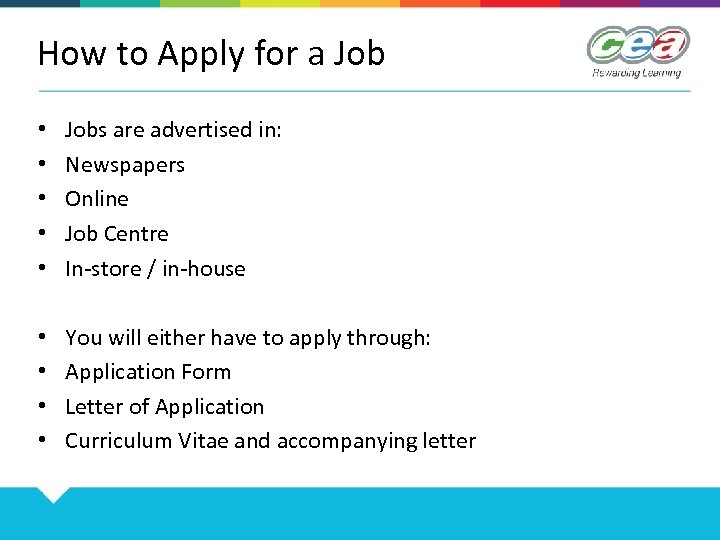 How to Apply for a Job

cea
Rewarding Learning

• Jobs are advertised in:
• Newspapers
• Online
• Job Centre
• In-store / in-house

• You will either have to apply through:
• Application Form
• Letter of Application
• Curriculum Vitae and accompanying letter